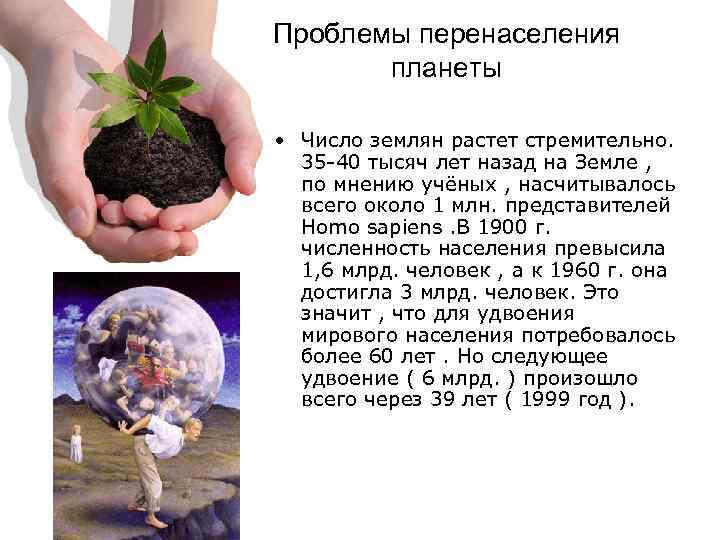 Проблемы перенаселения планеты

• Число землян растет стремительно. 35-40 тысяч лет назад на Земле , по мнению учёных , насчитывалось всего около 1 млн. представителей Homo sapiens .В 1900 г. численность населения превысила 1,6 млрд. человек , а к 1960 г. она достигла 3 млрд. человек. Это значит , что для удвоения мирового населения потребовалось более 60 лет . Но следующее удвоение ( 6 млрд. ) произошло всего через 39 лет ( 1999 год ).